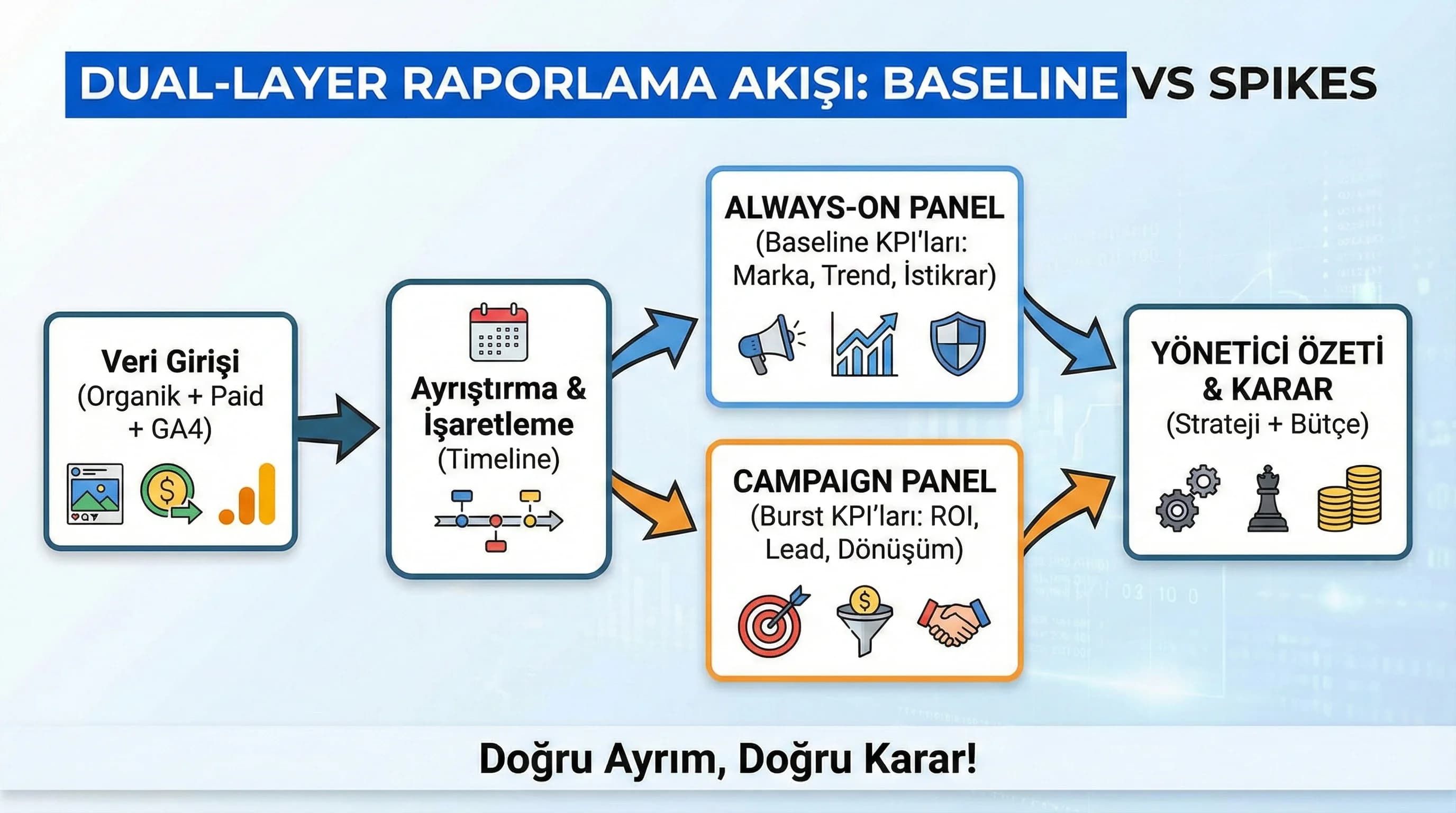 DUAL-LAYER RAPORLAMA AKIŞI: BASELINE VS SPIKES

Veri Girişi
(Organik + Paid + GA4)

Ayrıştırma & İşaretleme
(Timeline)

ALWAYS-ON PANEL
(Baseline KPI'ları: Marka, Trend, İstikrar)

CAMPAIGN PANEL
(Burst KPI'ları: ROI, Lead, Dönüşüm)

YÖNETİCİ ÖZETİ & KARAR
(Strateji + Bütçe)

Doğru Ayrım, Doğru Karar!